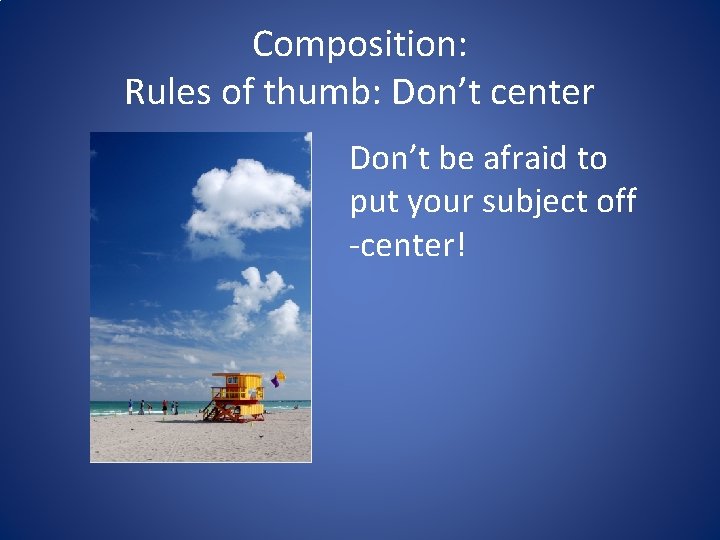 Composition:
Rules of thumb: Don’t center

Don’t be afraid to put your subject off -center!